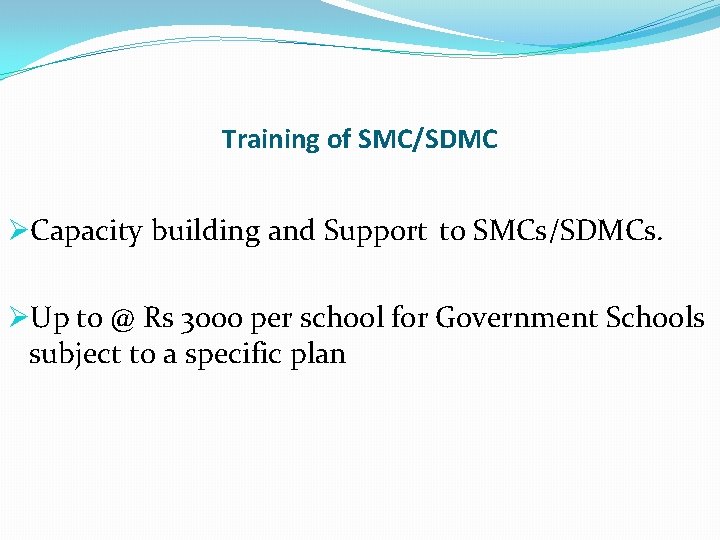 Training of SMC/SDMC

➢Capacity building and Support to SMCs/SDMCs.

➢Up to @ Rs 3000 per school for Government Schools subject to a specific plan